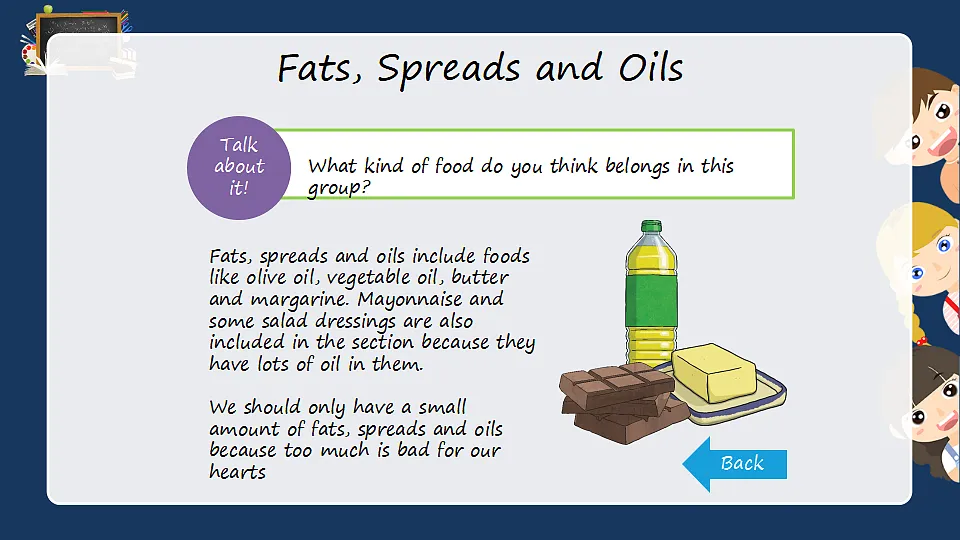 Fats, Spreads and Oils

Talk about it!

What kind of food do you think belongs in this group?

Fats, spreads and oils include foods like olive oil, vegetable oil, butter and margarine. Mayonnaise and some salad dressings are also included in the section because they have lots of oil in them.

We should only have a small amount of fats, spreads and oils because too much is bad for our hearts

Back